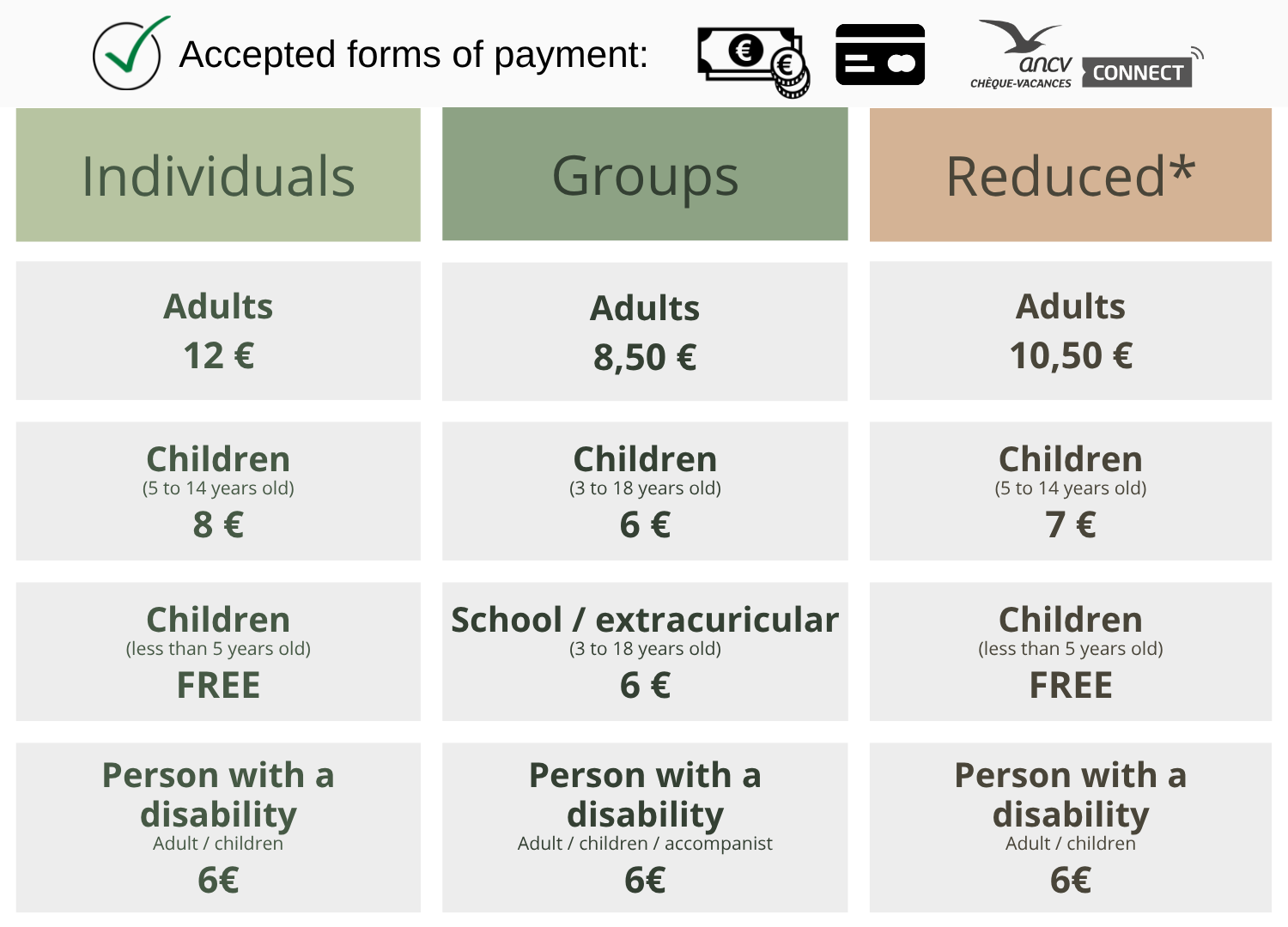 Accepted forms of payment:

ancv CHÈQUE-VACANCES CONNECT

| Individuals | Groups | Reduced* |
|---|---|---|
| Adults 12 € | Adults 8,50 € | Adults 10,50 € |
| Children (5 to 14 years old) 8 € | Children (3 to 18 years old) 6 € | Children (5 to 14 years old) 7 € |
| Children (less than 5 years old) FREE | School / extracuricular (3 to 18 years old) 6 € | Children (less than 5 years old) FREE |
| Person with a disability Adult / children 6€ | Person with a disability Adult / children / accompanist 6€ | Person with a disability Adult / children 6€ |